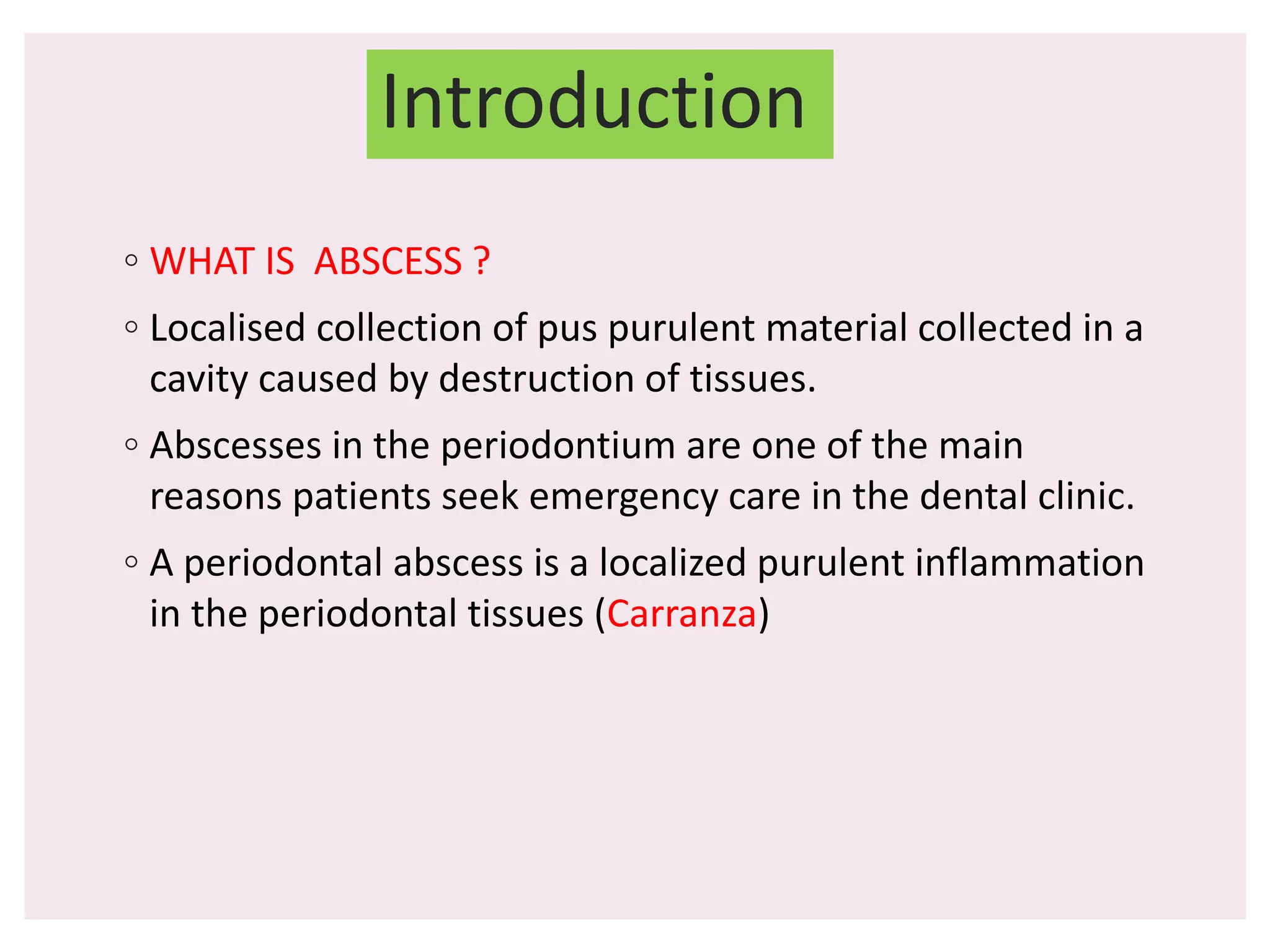 Introduction

◦ WHAT IS  ABSCESS ?

◦ Localised collection of pus purulent material collected in a cavity caused by destruction of tissues.

◦ Abscesses in the periodontium are one of the main reasons patients seek emergency care in the dental clinic.

◦ A periodontal abscess is a localized purulent inflammation in the periodontal tissues (Carranza)